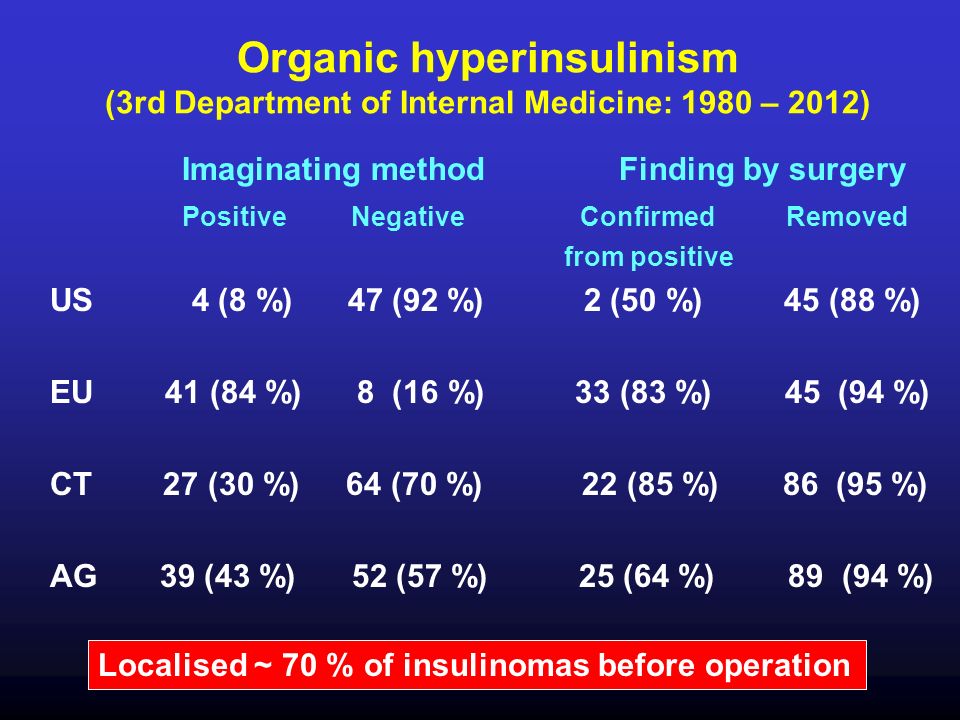 Organic hyperinsulinism
(3rd Department of Internal Medicine: 1980 – 2012)

| | Imaginating method | | Finding by surgery | |
|---|---|---|---|---|
| | Positive | Negative | Confirmed from positive | Removed |
| US | 4 (8 %) | 47 (92 %) | 2 (50 %) | 45 (88 %) |
| EU | 41 (84 %) | 8 (16 %) | 33 (83 %) | 45 (94 %) |
| CT | 27 (30 %) | 64 (70 %) | 22 (85 %) | 86 (95 %) |
| AG | 39 (43 %) | 52 (57 %) | 25 (64 %) | 89 (94 %) |

Localised ~ 70 % of insulinomas before operation